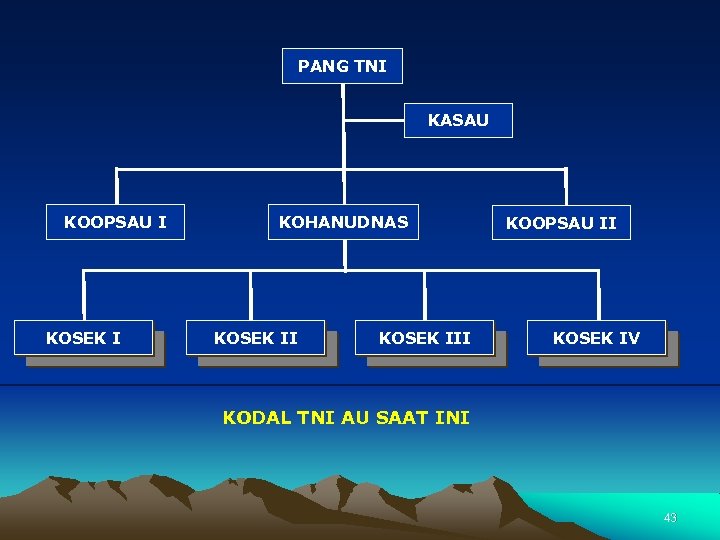 PANG TNI

KASAU

KOOPSAU I

KOHANUDNAS

KOOPSAU II

KOSEK I

KOSEK II

KOSEK III

KOSEK IV

KODAL TNI AU SAAT INI

43